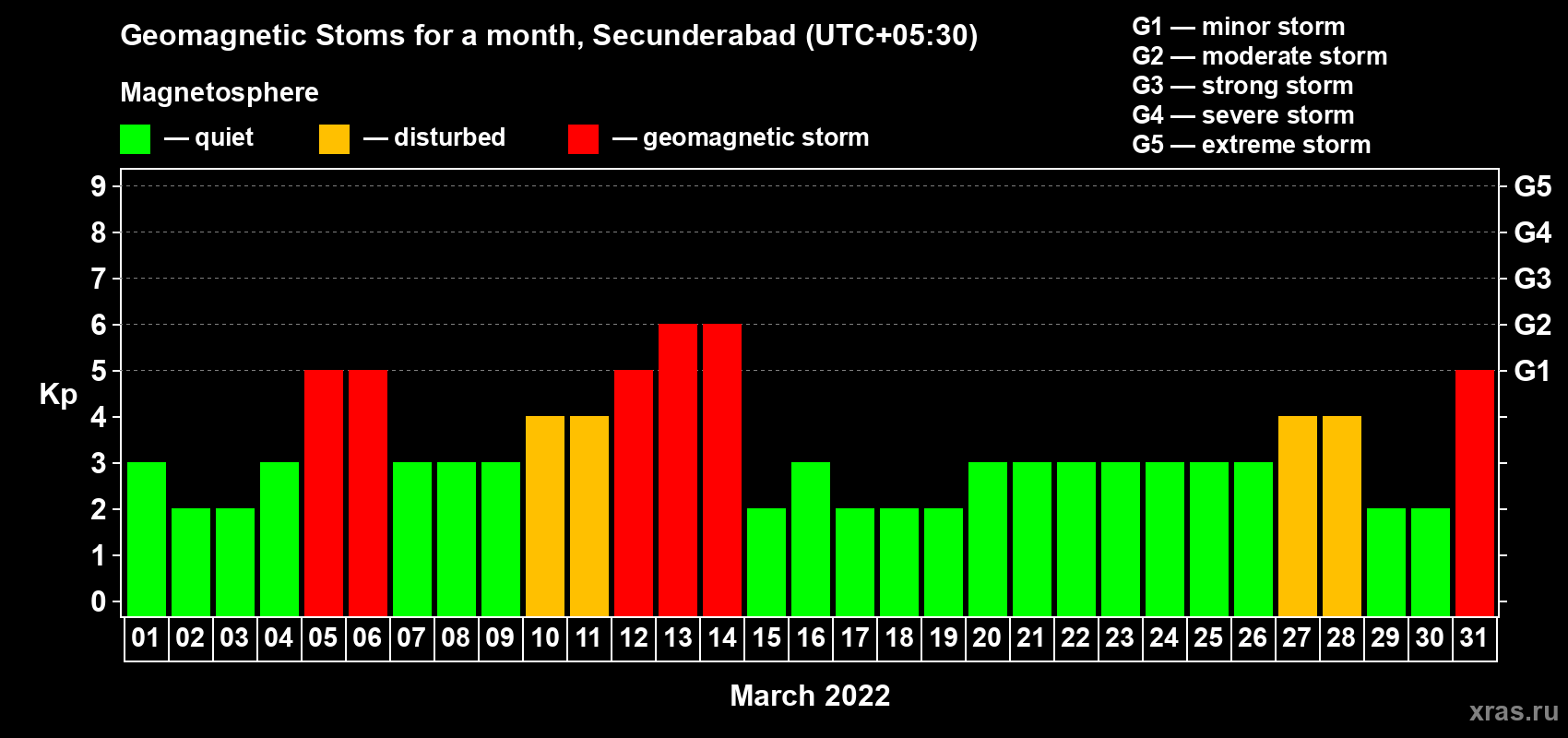 Geomagnetic Stoms for a month, Secunderabad (UTC+05:30)

Magnetosphere

— quiet — disturbed — geomagnetic storm

G1 — minor storm
G2 — moderate storm
G3 — strong storm
G4 — severe storm
G5 — extreme storm

Kp

9
8
7
6
5
4
3
2
1
0

G5
G4
G3
G2
G1

01 02 03 04 05 06 07 08 09 10 11 12 13 14 15 16 17 18 19 20 21 22 23 24 25 26 27 28 29 30 31

March 2022

xras.ru